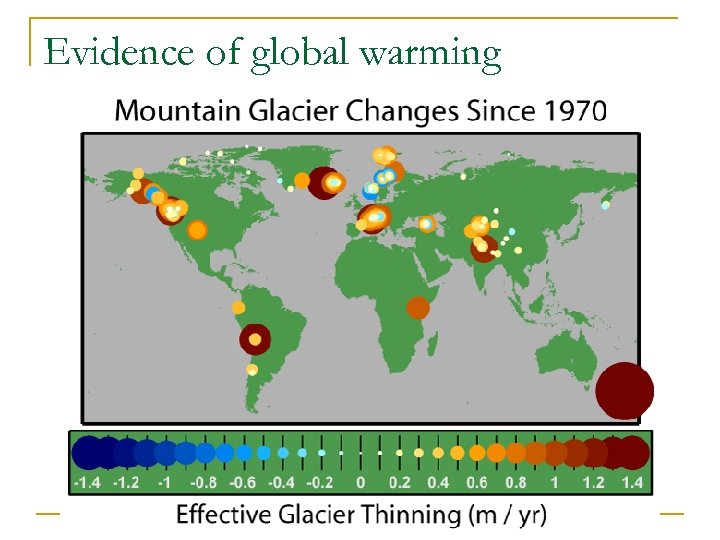 Evidence of global warming

Mountain Glacier Changes Since 1970

-1.4 -1.2 -1 -0.8 -0.6 -0.4 -0.2 0 0.2 0.4 0.6 0.8 1 1.2 1.4

Effective Glacier Thinning (m / yr)